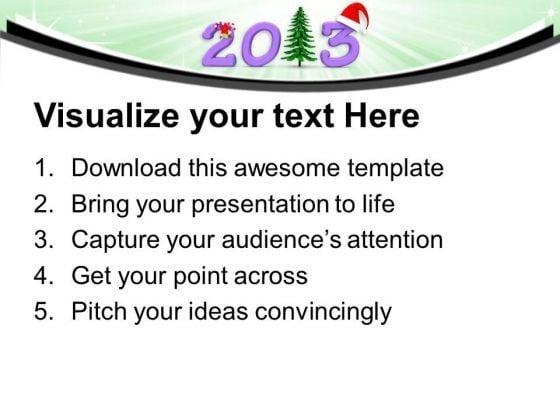 2013

Visualize your text Here

1. Download this awesome template
2. Bring your presentation to life
3. Capture your audience's attention
4. Get your point across
5. Pitch your ideas convincingly